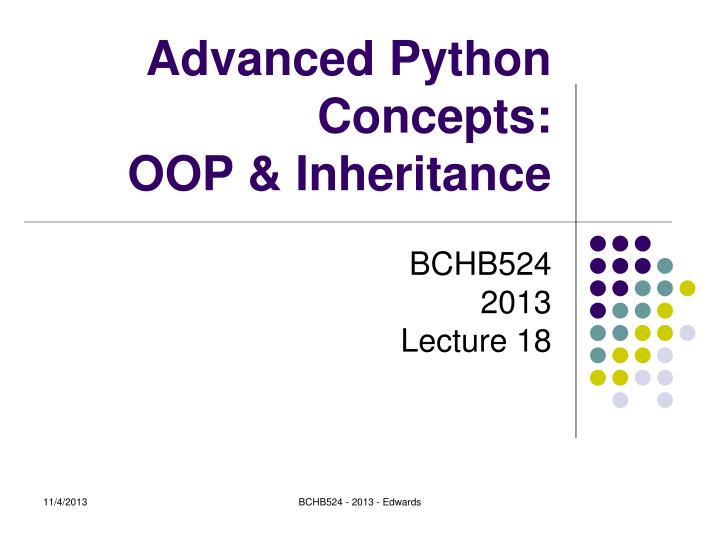 Advanced Python Concepts:
OOP & Inheritance

BCHB524
2013
Lecture 18

11/4/2013

BCHB524 - 2013 - Edwards